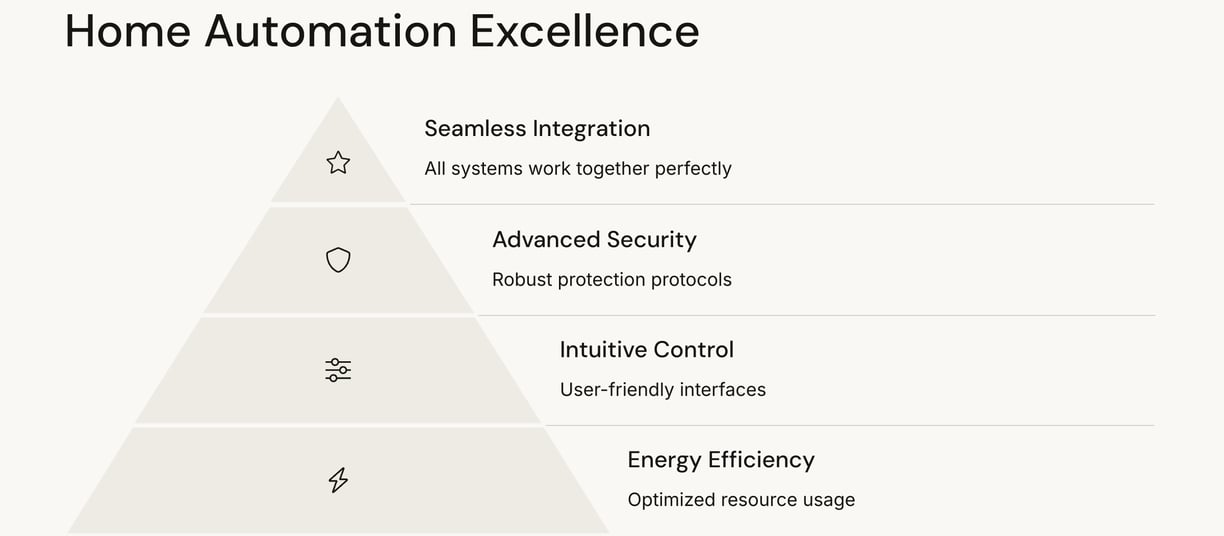 Home Automation Excellence

Seamless Integration

All systems work together perfectly

Advanced Security

Robust protection protocols

Intuitive Control

User-friendly interfaces

Energy Efficiency

Optimized resource usage